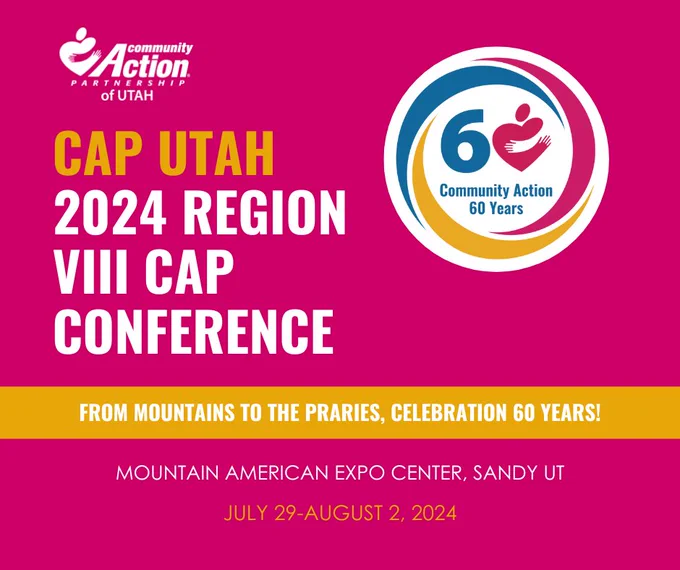 community Action PARTNERSHIP of UTAH

CAP UTAH
2024 REGION VIII CAP CONFERENCE

60
Community Action
60 Years

FROM MOUNTAINS TO THE PRARIES, CELEBRATION 60 YEARS!

MOUNTAIN AMERICAN EXPO CENTER, SANDY UT

JULY 29-AUGUST 2, 2024